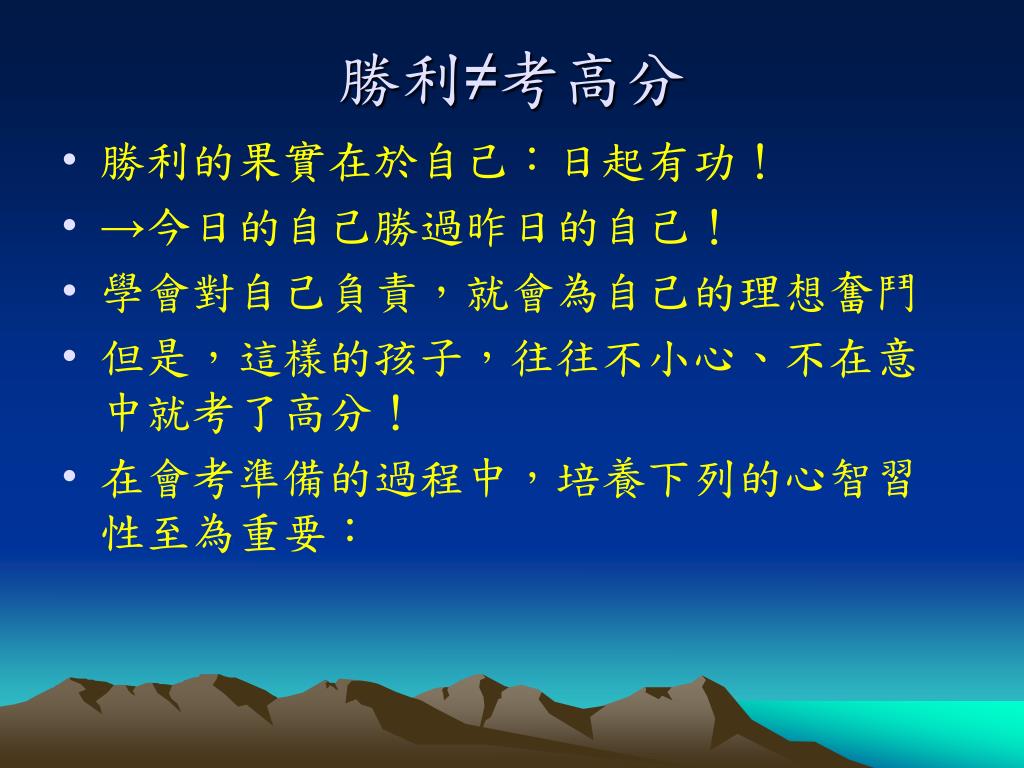 勝利≠考高分

• 勝利的果實在於自己：日起有功！
• →今日的自己勝過昨日的自己！
• 學會對自己負責，就會為自己的理想奮鬥
• 但是，這樣的孩子，往往不小心、不在意中就考了高分！
• 在會考準備的過程中，培養下列的心智習性至為重要：